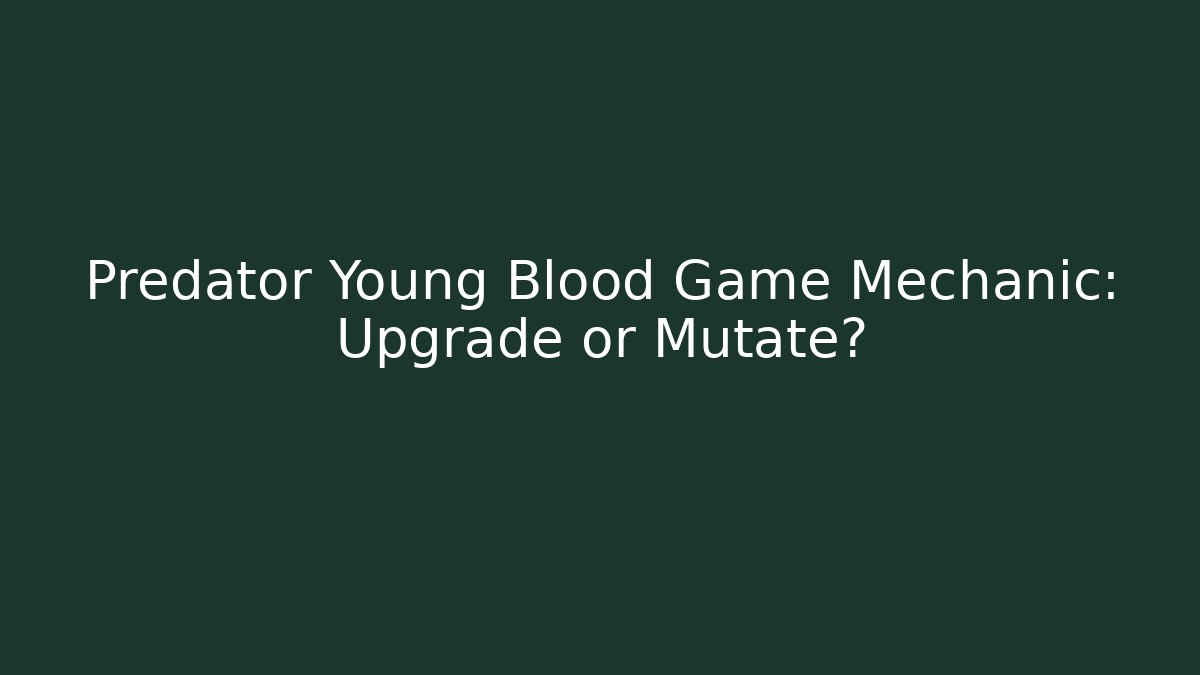 Predator Young Blood Game Mechanic: Upgrade or Mutate?